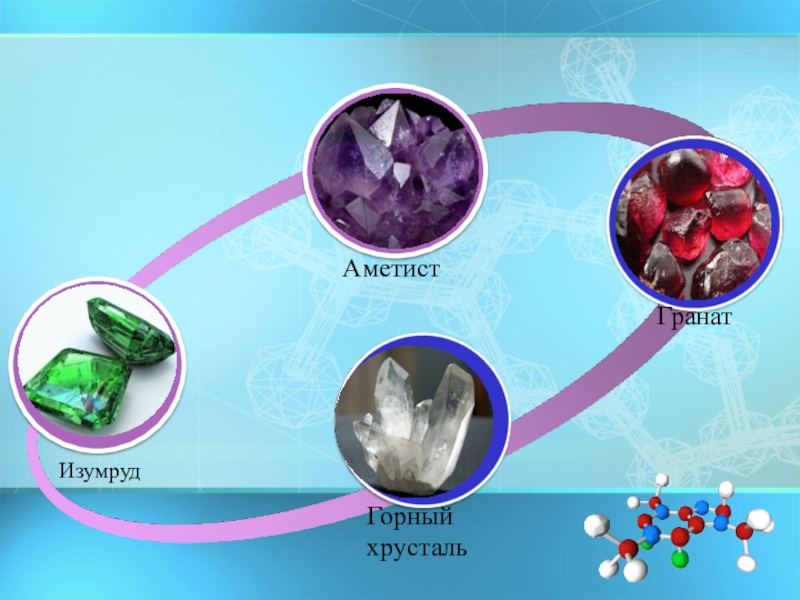 Аметист

Гранат

Изумруд

Горный хрусталь